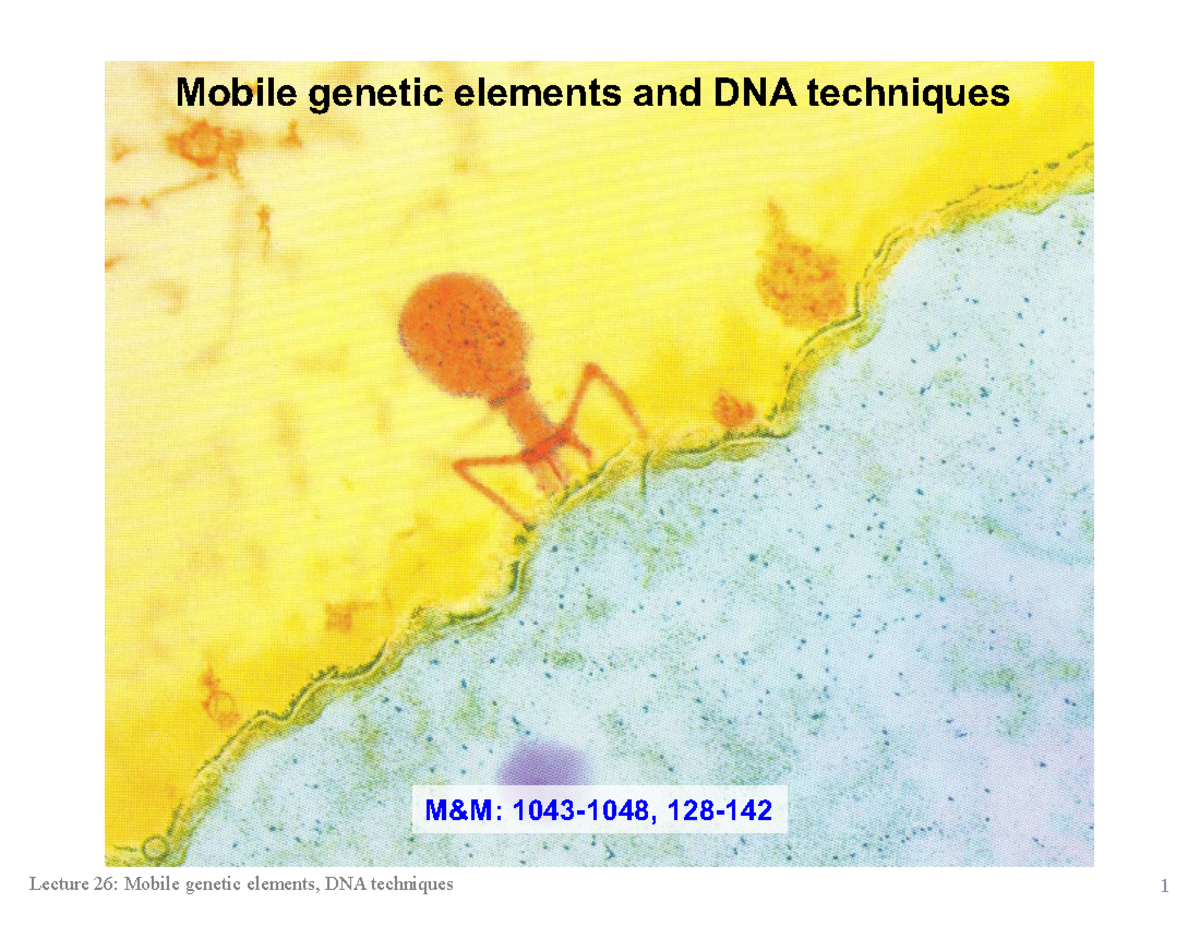 Mobile genetic elements and DNA techniques

M&M: 1043-1048, 128-142

Lecture 26: Mobile genetic elements, DNA techniques

1